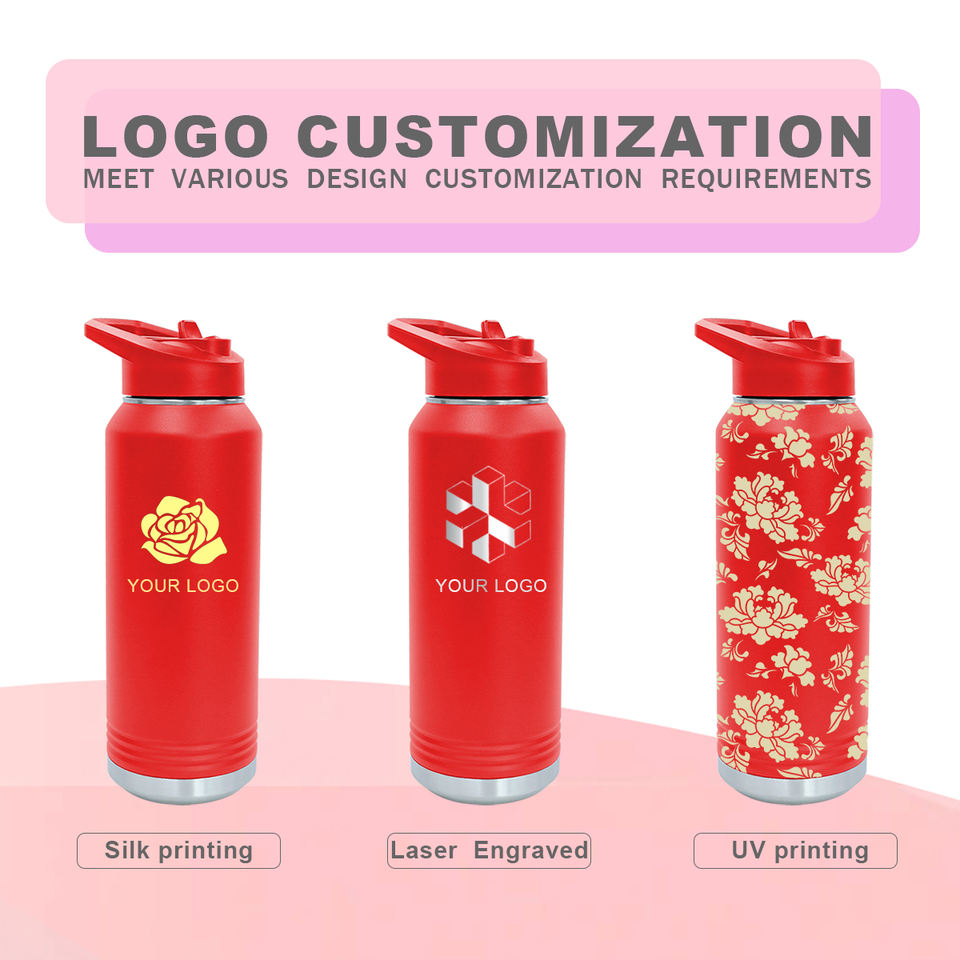 LOGO CUSTOMIZATION
MEET VARIOUS DESIGN CUSTOMIZATION REQUIREMENTS

YOUR LOGO

YOUR LOGO

Silk printing

Laser Engraved

UV printing